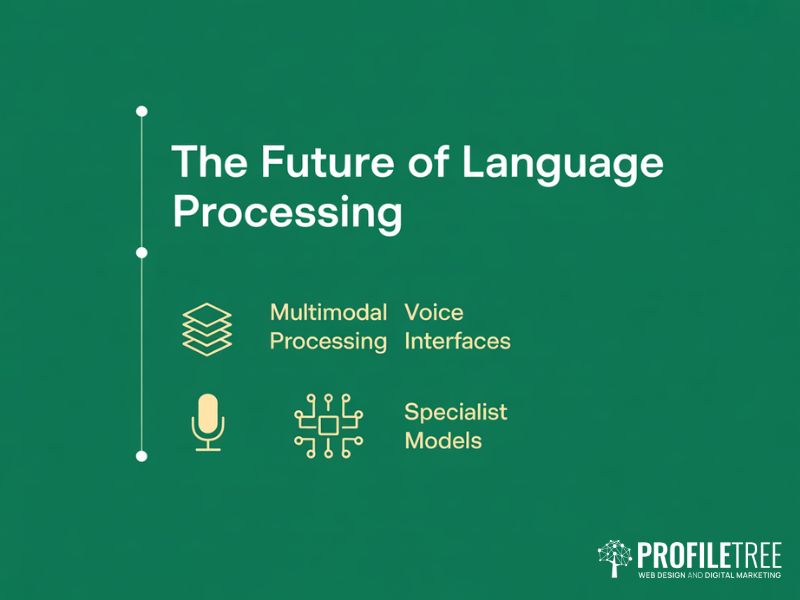 The Future of Language Processing

Multimodal Processing

Voice Interfaces

Specialist Models

PROFILETREE
WEB DESIGN AND DIGITAL MARKETING